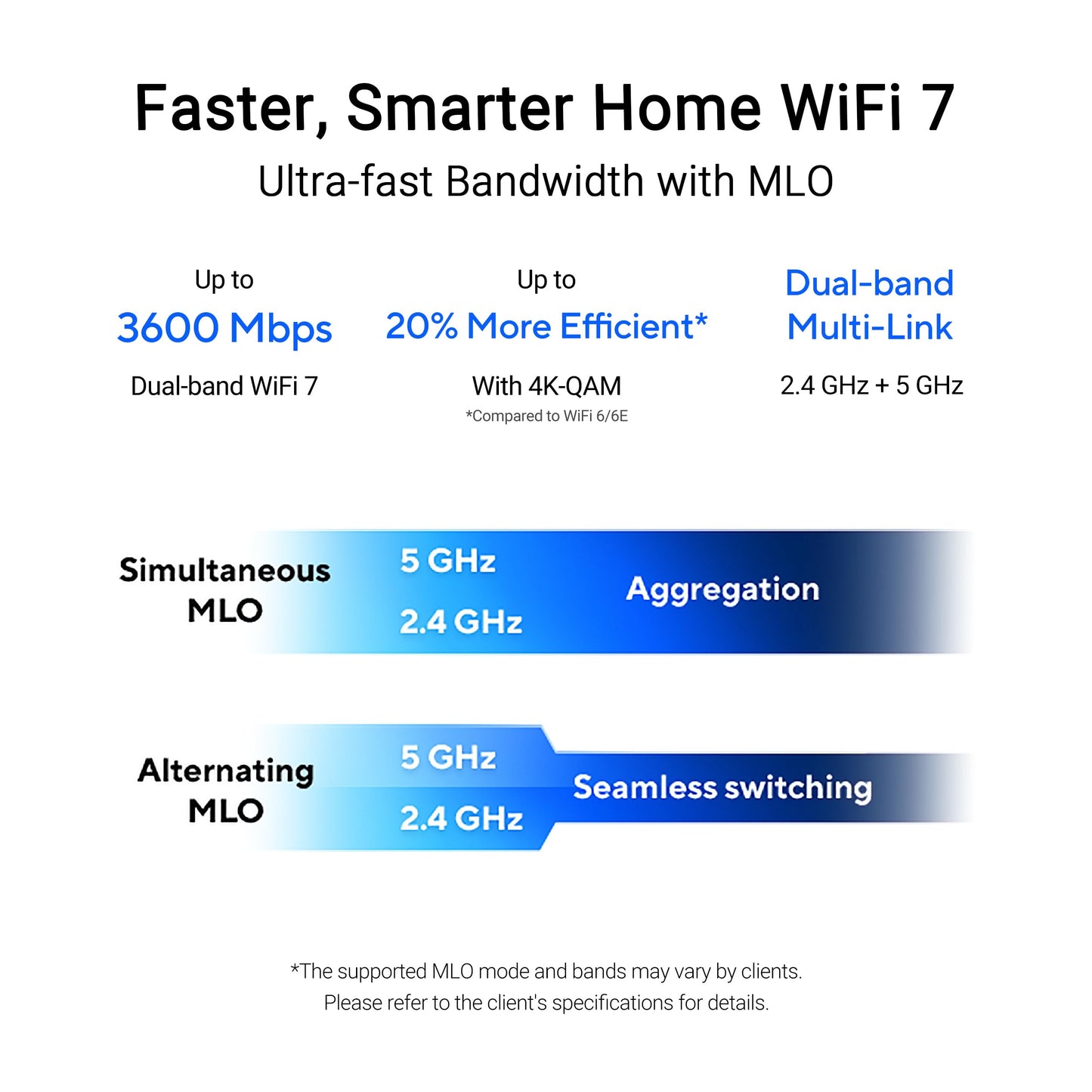 Faster, Smarter Home WiFi 7

Ultra-fast Bandwidth with MLO

Up to
3600 Mbps
Dual-band WiFi 7

Up to
20% More Efficient*
With 4K-QAM
*Compared to WiFi 6/6E

Dual-band
Multi-Link
2.4 GHz + 5 GHz

Simultaneous MLO
5 GHz
2.4 GHz
Aggregation

Alternating MLO
5 GHz
2.4 GHz
Seamless switching

*The supported MLO mode and bands may vary by clients.
Please refer to the client's specifications for details.